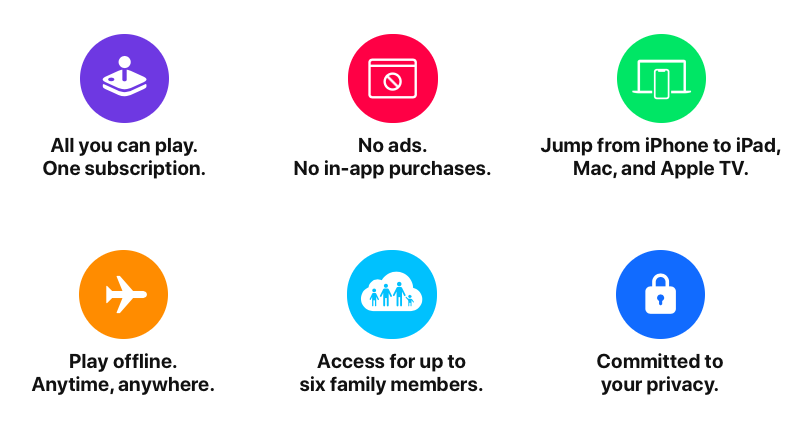 All you can play.
One subscription.

No ads.
No in-app purchases.

Jump from iPhone to iPad, Mac, and Apple TV.

Play offline.
Anytime, anywhere.

Access for up to six family members.

Committed to your privacy.